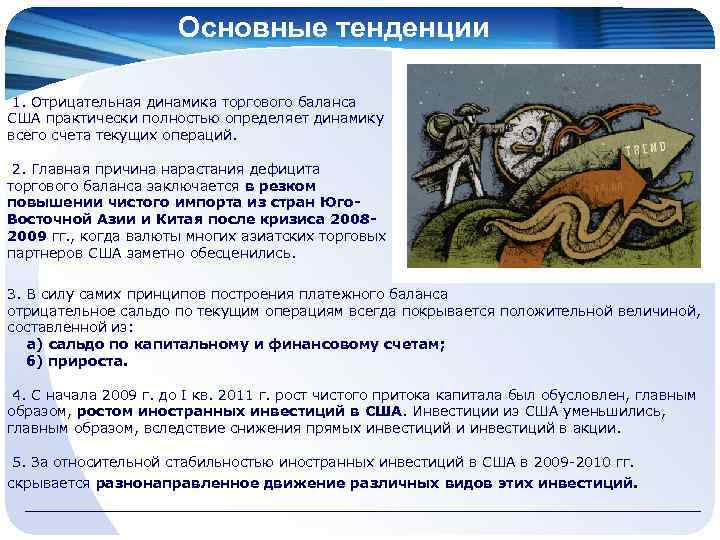 Основные тенденции

1. Отрицательная динамика торгового баланса США практически полностью определяет динамику всего счета текущих операций.

2. Главная причина нарастания дефицита торгового баланса заключается в резком повышении чистого импорта из стран Юго-Восточной Азии и Китая после кризиса 2008-2009 гг., когда валюты многих азиатских торговых партнеров США заметно обесценились.

TREND

3. В силу самих принципов построения платежного баланса отрицательное сальдо по текущим операциям всегда покрывается положительной величиной, составленной из:
а) сальдо по капитальному и финансовому счетам;
б) прироста.

4. С начала 2009 г. до I кв. 2011 г. рост чистого притока капитала был обусловлен, главным образом, ростом иностранных инвестиций в США. Инвестиции из США уменьшились, главным образом, вследствие снижения прямых инвестиций и инвестиций в акции.

5. За относительной стабильностью иностранных инвестиций в США в 2009-2010 гг. скрывается разнонаправленное движение различных видов этих инвестиций.